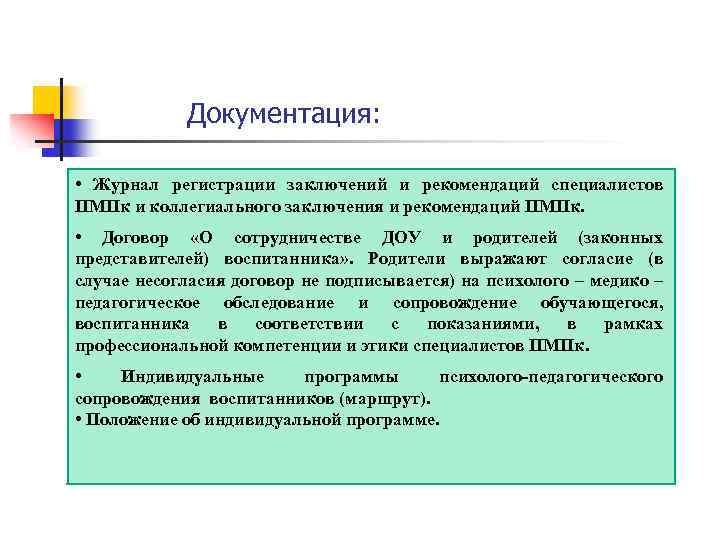 Документация:

• Журнал регистрации заключений и рекомендаций специалистов ПМПк и коллегиального заключения и рекомендаций ПМПк.

• Договор «О сотрудничестве ДОУ и родителей (законных представителей) воспитанника». Родители выражают согласие (в случае несогласия договор не подписывается) на психолого – медико – педагогическое обследование и сопровождение обучающегося, воспитанника в соответствии с показаниями, в рамках профессиональной компетенции и этики специалистов ПМПк.

• Индивидуальные программы психолого-педагогического сопровождения воспитанников (маршрут).
• Положение об индивидуальной программе.